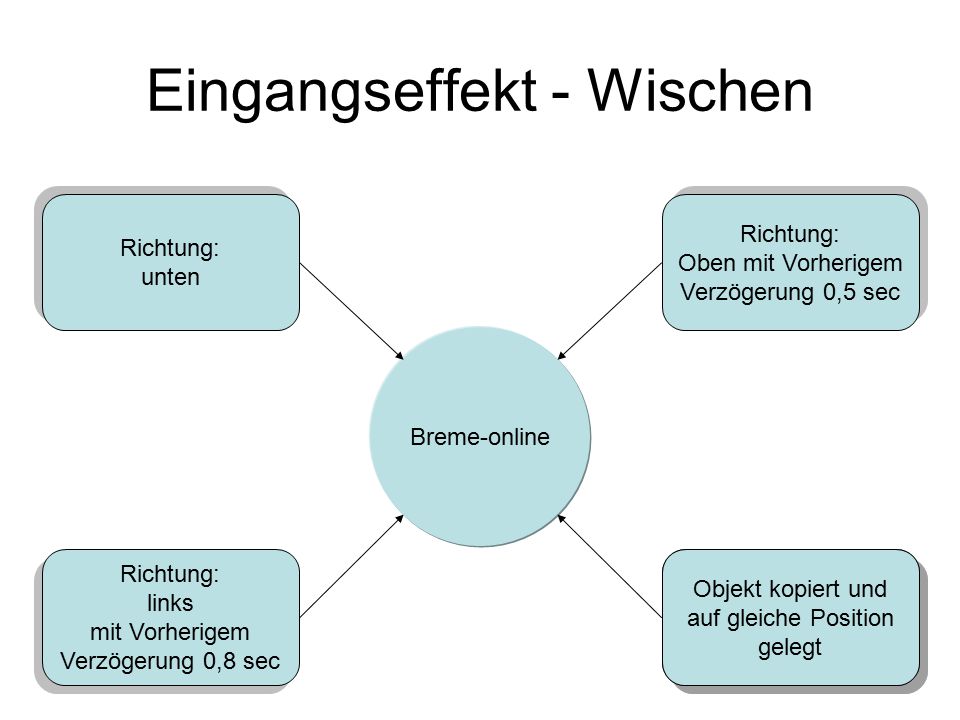 Eingangseffekt - Wischen

Richtung:
unten

Richtung:
Oben mit Vorherigem
Verzögerung 0,5 sec

Breme-online

Richtung:
links
mit Vorherigem
Verzögerung 0,8 sec

Objekt kopiert und
auf gleiche Position
gelegt